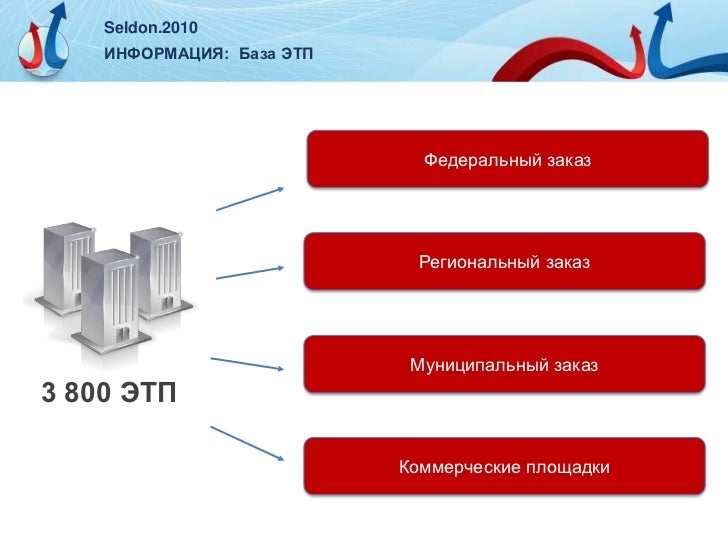 Seldon.2010
ИНФОРМАЦИЯ: База ЭТП

3 800 ЭТП

Федеральный заказ

Региональный заказ

Муниципальный заказ

Коммерческие площадки